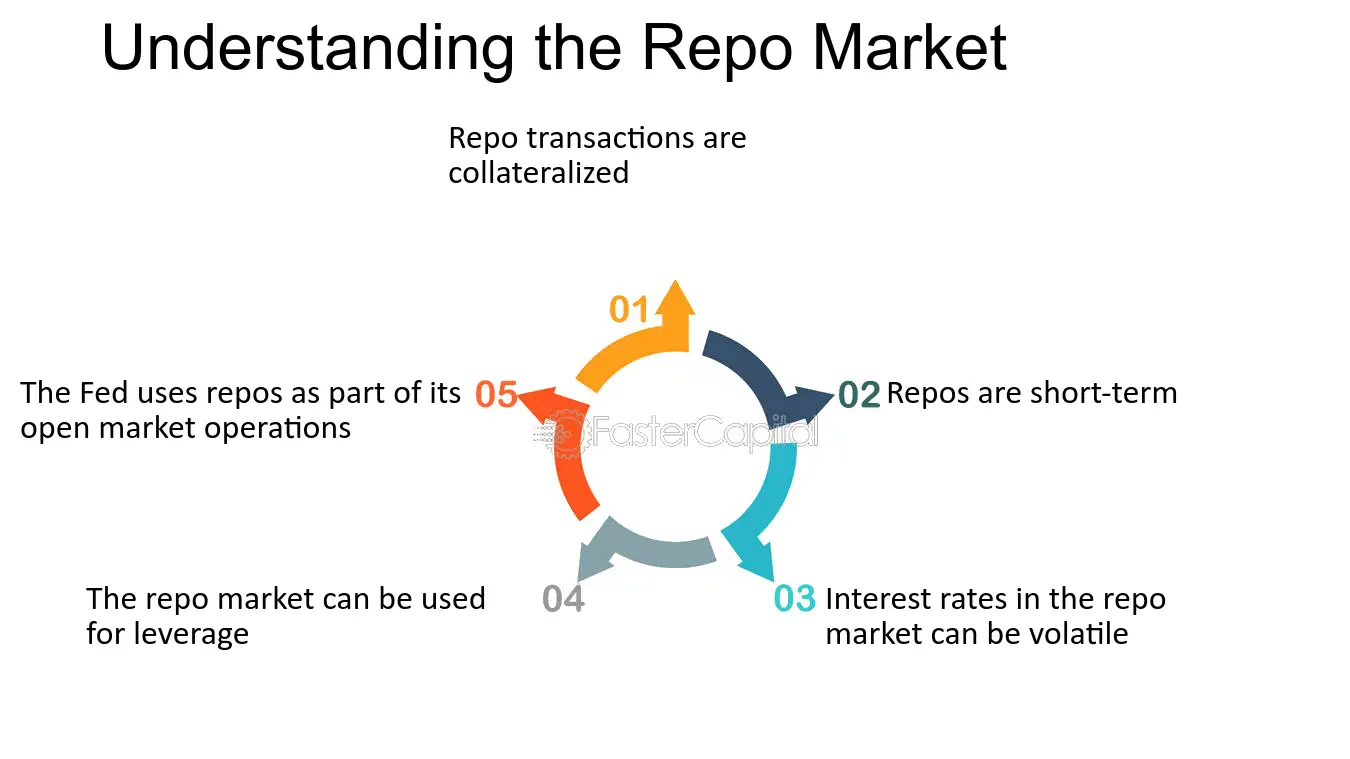 Understanding the Repo Market

Repo transactions are collateralized

01

02 Repos are short-term

03 Interest rates in the repo market can be volatile

04

The repo market can be used for leverage

05

The Fed uses repos as part of its open market operations

FasterCapital